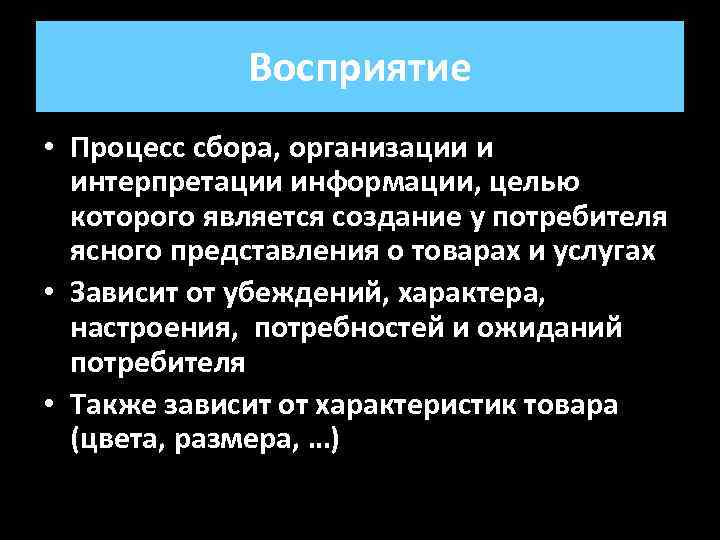 Восприятие

• Процесс сбора, организации и интерпретации информации, целью которого является создание у потребителя ясного представления о товарах и услугах

• Зависит от убеждений, характера, настроения, потребностей и ожиданий потребителя

• Также зависит от характеристик товара (цвета, размера, …)